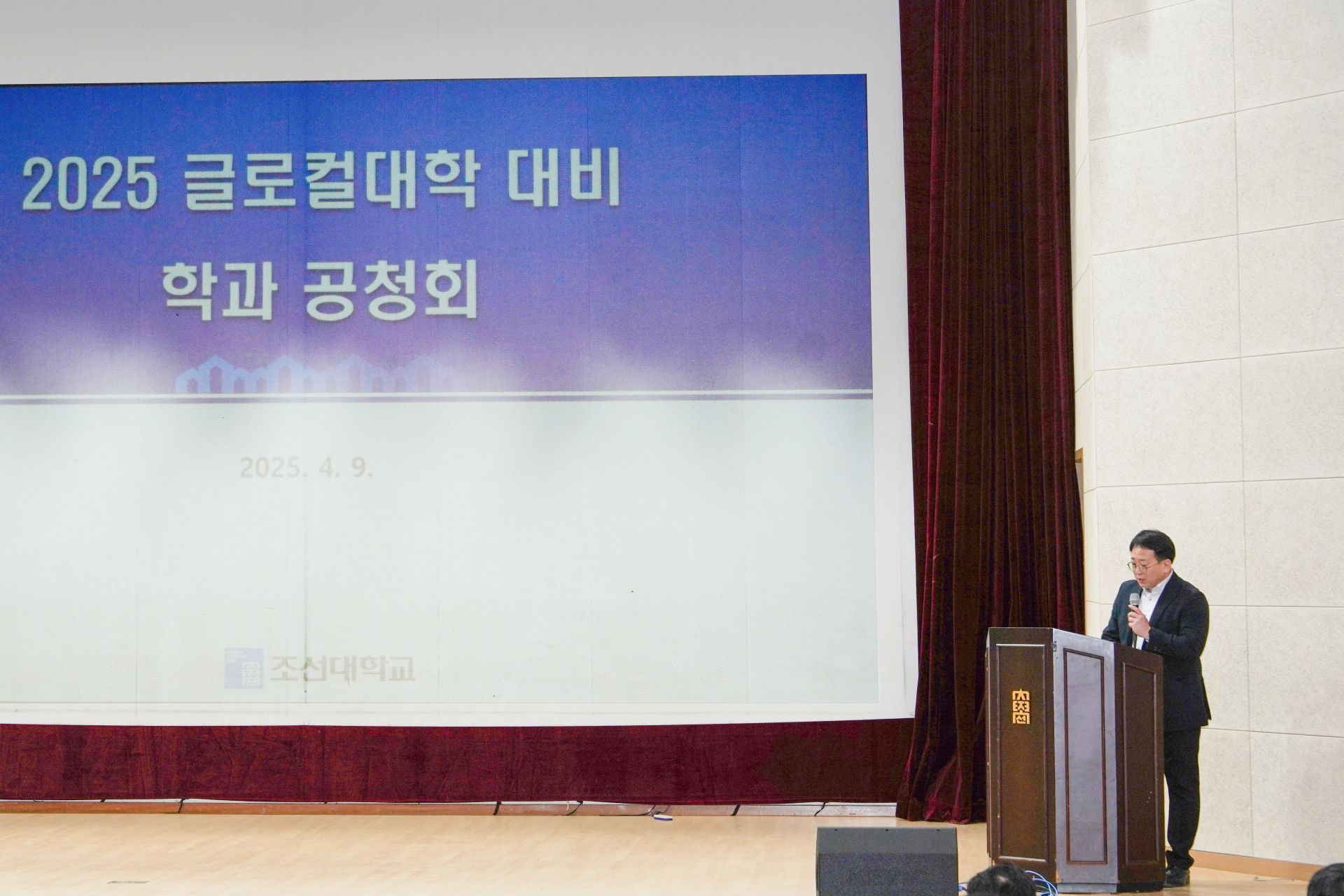 2025 글로컬대학 대비
학과 공청회

2025. 4. 9.

조선대학교